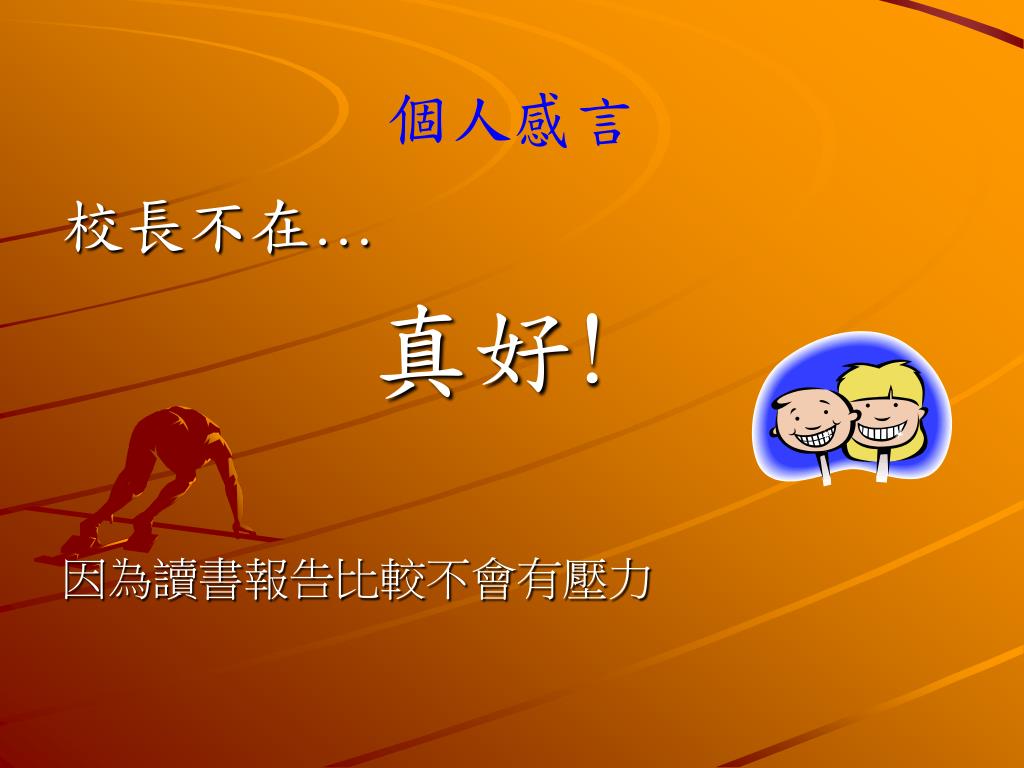 個人感言

校長不在…

真好!

因為讀書報告比較不會有壓力